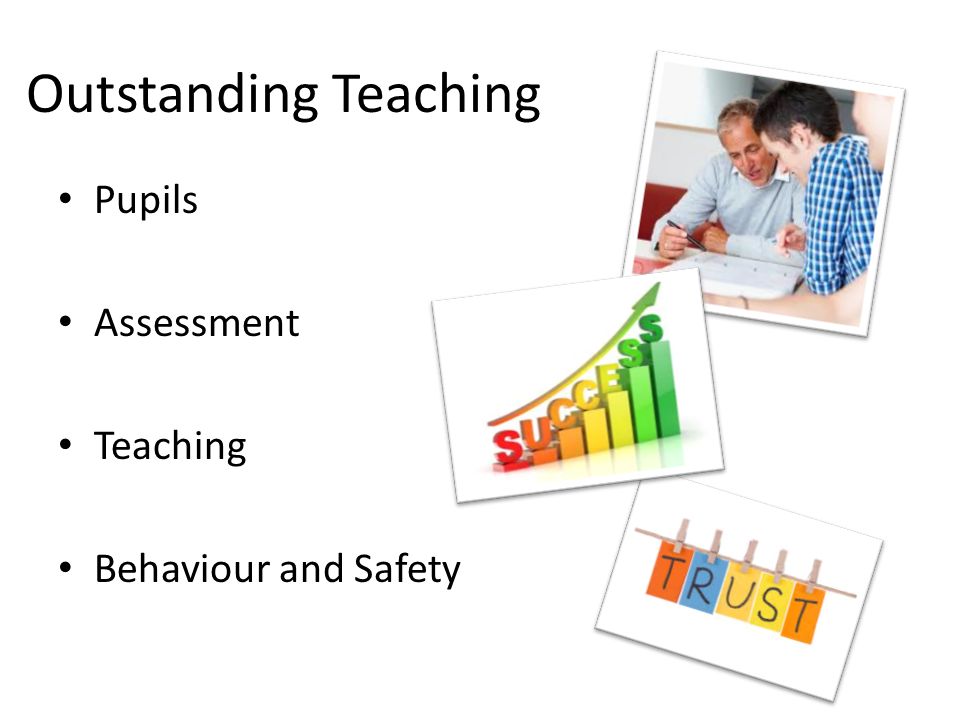 Outstanding Teaching

• Pupils

• Assessment

• Teaching

• Behaviour and Safety

SUCCESS

TRUST